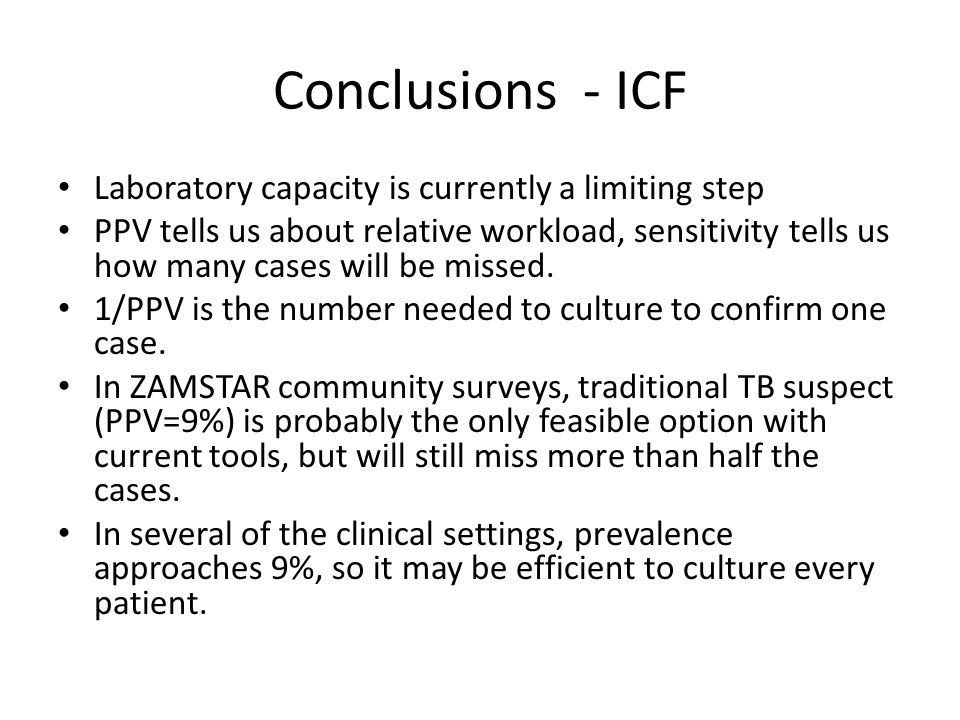 Conclusions - ICF

• Laboratory capacity is currently a limiting step
• PPV tells us about relative workload, sensitivity tells us how many cases will be missed.
• 1/PPV is the number needed to culture to confirm one case.
• In ZAMSTAR community surveys, traditional TB suspect (PPV=9%) is probably the only feasible option with current tools, but will still miss more than half the cases.
• In several of the clinical settings, prevalence approaches 9%, so it may be efficient to culture every patient.